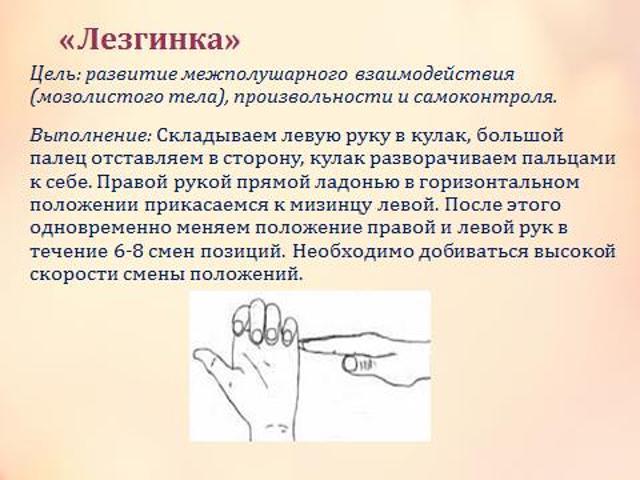 «Лезгинка»

Цель: развитие межполушарного взаимодействия (мозолистого тела), произвольности и самоконтроля.

Выполнение: Складываем левую руку в кулак, большой палец отставляем в сторону, кулак разворачиваем пальцами к себе. Правой рукой прямой ладонью в горизонтальном положении прикасаемся к мизинцу левой. После этого одновременно меняем положение правой и левой рук в течение 6-8 смен позиций. Необходимо добиваться высокой скорости смены положений.